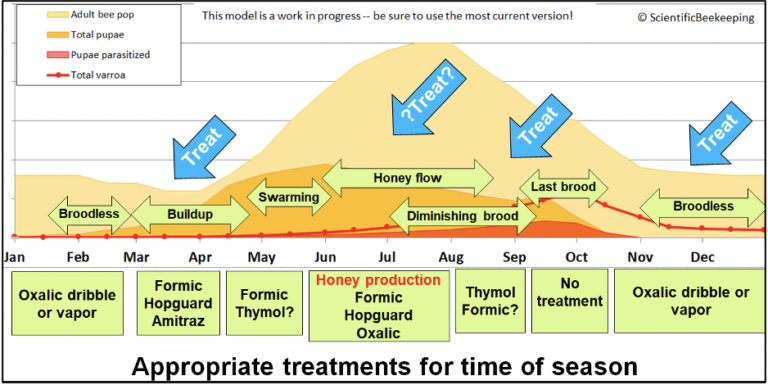 Adult bee pop
Total pupae
Pupae parasitized
Total varroa

This model is a work in progress -- be sure to use the most current version!

© ScientificBeekeeping

Treat
?Treat?
Treat
Treat

Broodless
Buildup
Swarming
Honey flow
Diminishing brood
Last brood
Broodless

Jan Feb Mar Apr May Jun Jul Aug Sep Oct Nov Dec

Oxalic dribble or vapor

Formic Hopguard Amitraz

Formic Thymol?

Honey production
Formic
Hopguard
Oxalic

Thymol Formic?

No treatment

Oxalic dribble or vapor

Appropriate treatments for time of season